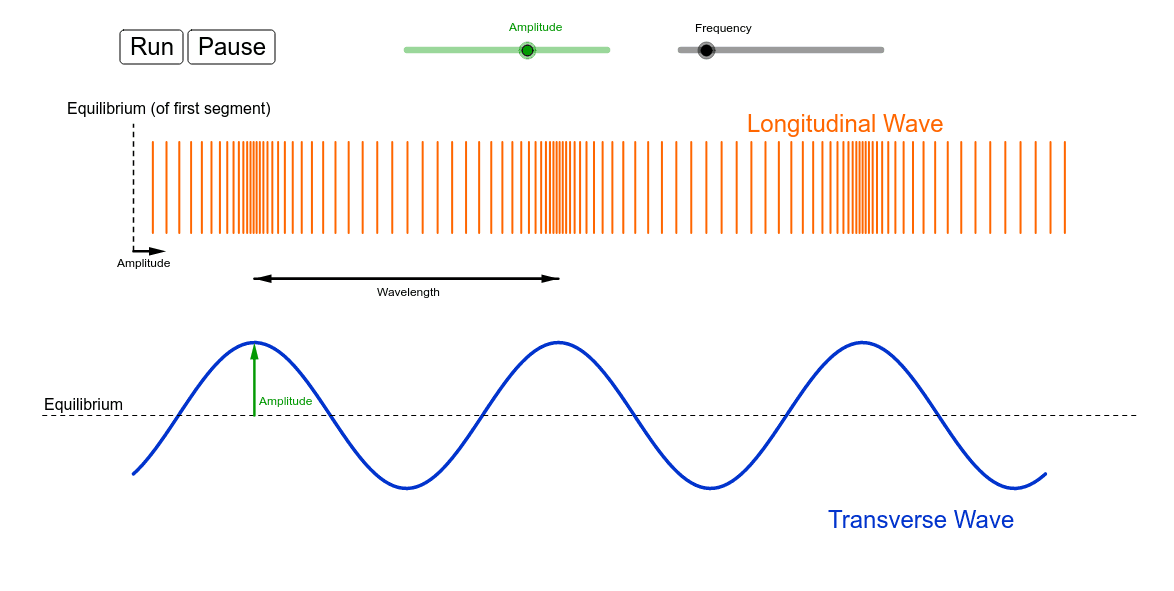 Run Pause

Amplitude

Frequency

Equilibrium (of first segment)

Longitudinal Wave

Amplitude

Wavelength

Equilibrium

Amplitude

Transverse Wave